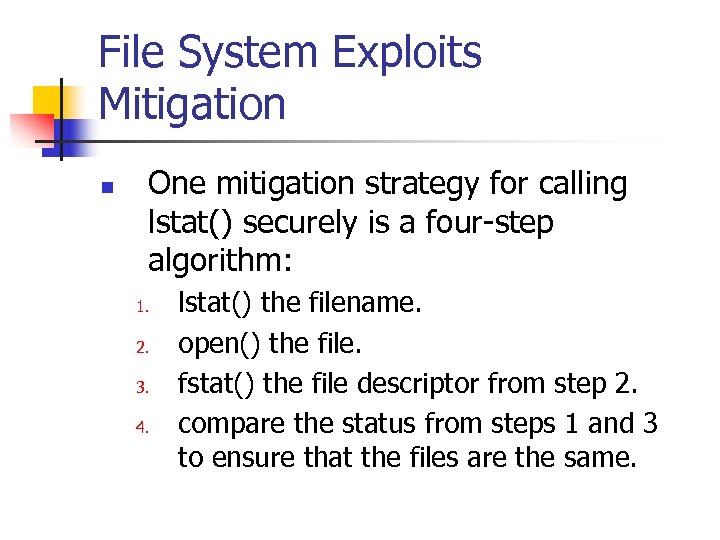 File System Exploits Mitigation

One mitigation strategy for calling lstat() securely is a four-step algorithm:

1. lstat() the filename.
2. open() the file.
3. fstat() the file descriptor from step 2.
4. compare the status from steps 1 and 3 to ensure that the files are the same.